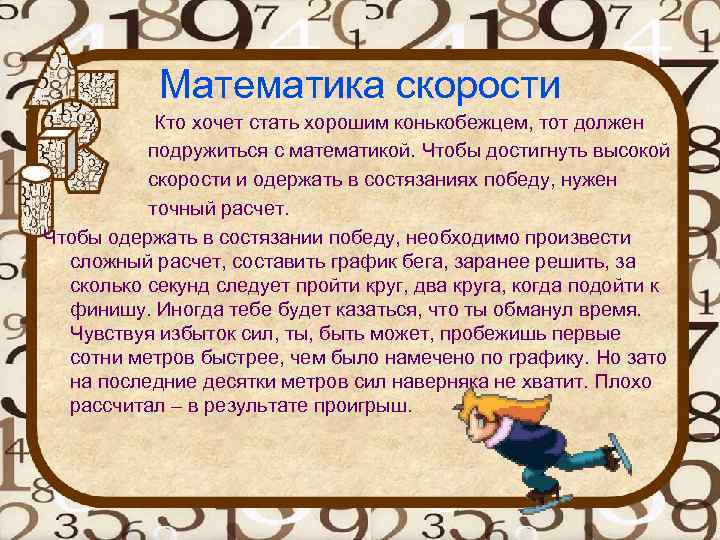 Математика скорости

Кто хочет стать хорошим конькобежцем, тот должен подружиться с математикой. Чтобы достигнуть высокой скорости и одержать в состязаниях победу, нужен точный расчет.

Чтобы одержать в состязании победу, необходимо произвести сложный расчет, составить график бега, заранее решить, за сколько секунд следует пройти круг, два круга, когда подойти к финишу. Иногда тебе будет казаться, что ты обманул время. Чувствуя избыток сил, ты, быть может, пробежишь первые сотни метров быстрее, чем было намечено по графику. Но зато на последние десятки метров сил наверняка не хватит. Плохо рассчитал – в результате проигрыш.